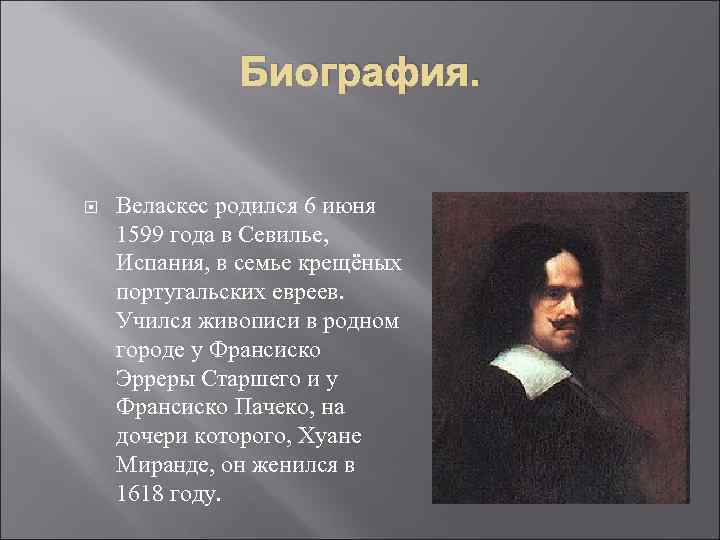 Биография.

Веласкес родился 6 июня 1599 года в Севилье, Испания, в семье крещёных португальских евреев. Учился живописи в родном городе у Франсиско Эрреры Старшего и у Франсиско Пачеко, на дочери которого, Хуане Миранде, он женился в 1618 году.